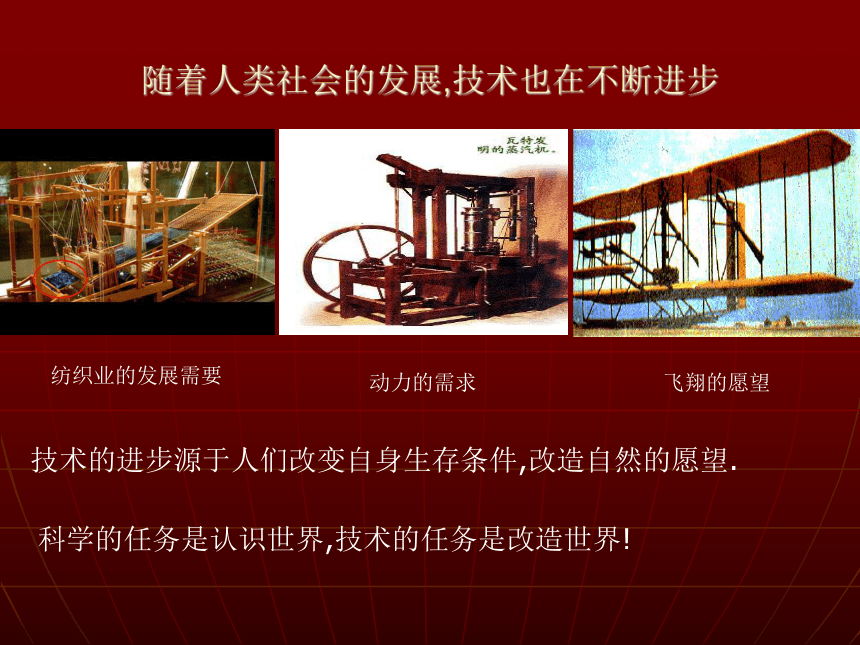 随着人类社会的发展,技术也在不断进步

瓦特发明的蒸汽机。

纺织业的发展需要

动力的需求

飞翔的愿望

技术的进步源于人们改变自身生存条件,改造自然的愿望.

科学的任务是认识世界,技术的任务是改造世界!